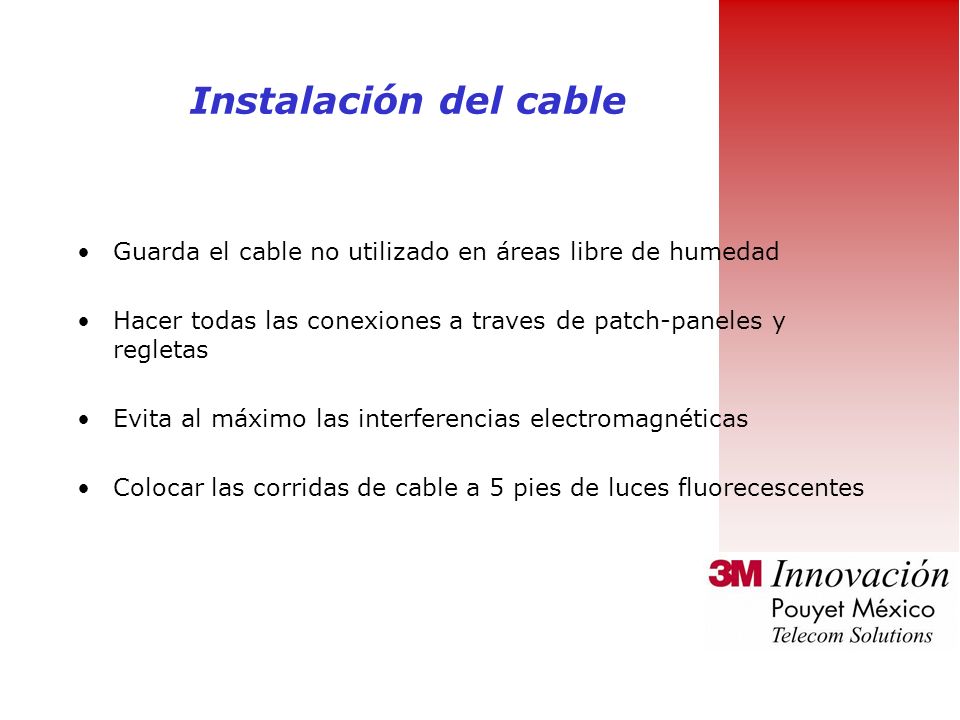 Instalación del cable

• Guarda el cable no utilizado en áreas libre de humedad

• Hacer todas las conexiones a traves de patch-paneles y regletas

• Evita al máximo las interferencias electromagnéticas

• Colocar las corridas de cable a 5 pies de luces fluorecescentes

3M Innovación
Pouyet México
Telecom Solutions